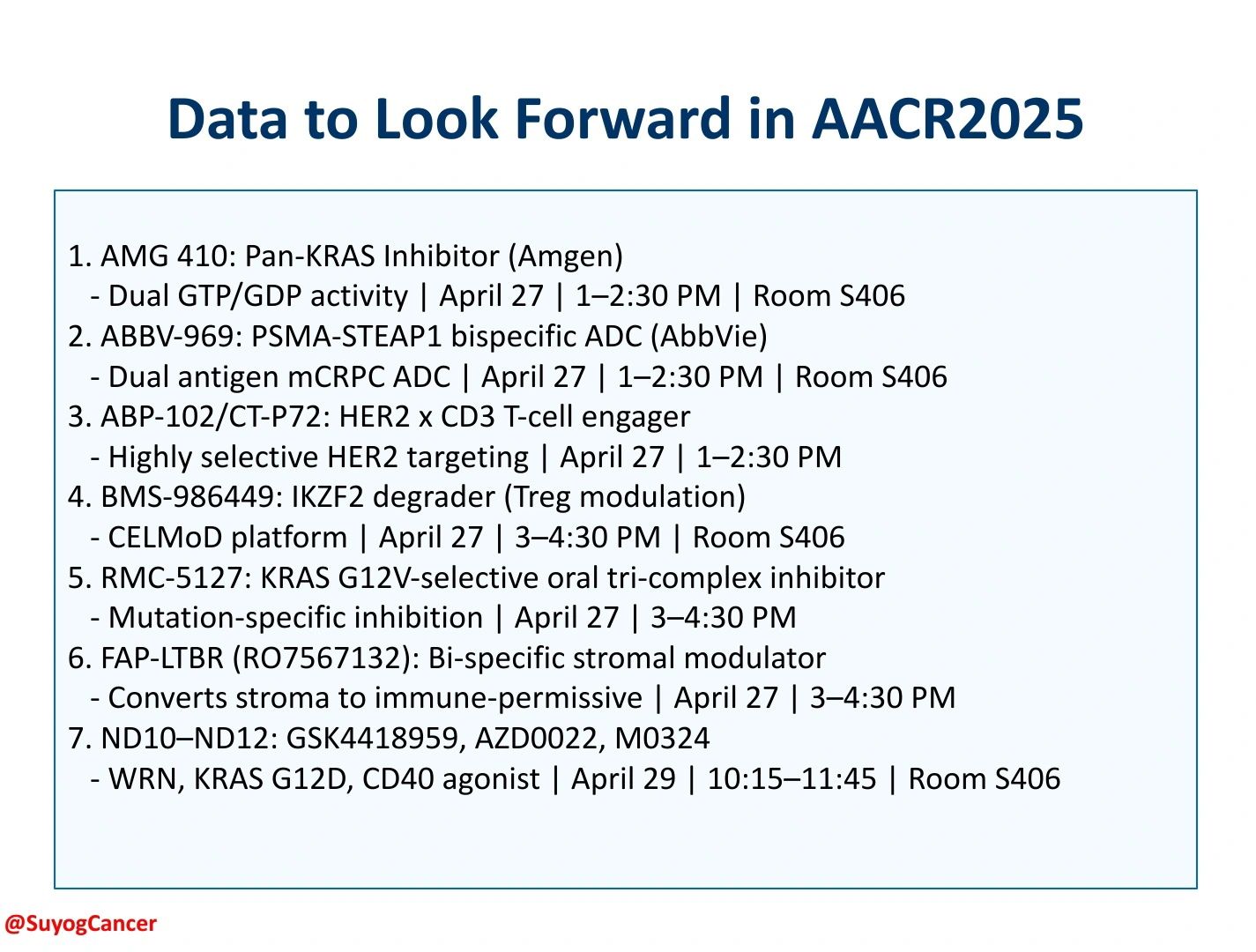 Data to Look Forward in AACR2025

1. AMG 410: Pan-KRAS Inhibitor (Amgen)
- Dual GTP/GDP activity | April 27 | 1–2:30 PM | Room S406
2. ABBV-969: PSMA-STEAP1 bispecific ADC (AbbVie)
- Dual antigen mCRPC ADC | April 27 | 1–2:30 PM | Room S406
3. ABP-102/CT-P72: HER2 x CD3 T-cell engager
- Highly selective HER2 targeting | April 27 | 1–2:30 PM
4. BMS-986449: IKZF2 degrader (Treg modulation)
- CELMoD platform | April 27 | 3–4:30 PM | Room S406
5. RMC-5127: KRAS G12V-selective oral tri-complex inhibitor
- Mutation-specific inhibition | April 27 | 3–4:30 PM
6. FAP-LTBR (RO7567132): Bi-specific stromal modulator
- Converts stroma to immune-permissive | April 27 | 3–4:30 PM
7. ND10–ND12: GSK4418959, AZD0022, M0324
- WRN, KRAS G12D, CD40 agonist | April 29 | 10:15–11:45 | Room S406

@SuyogCancer